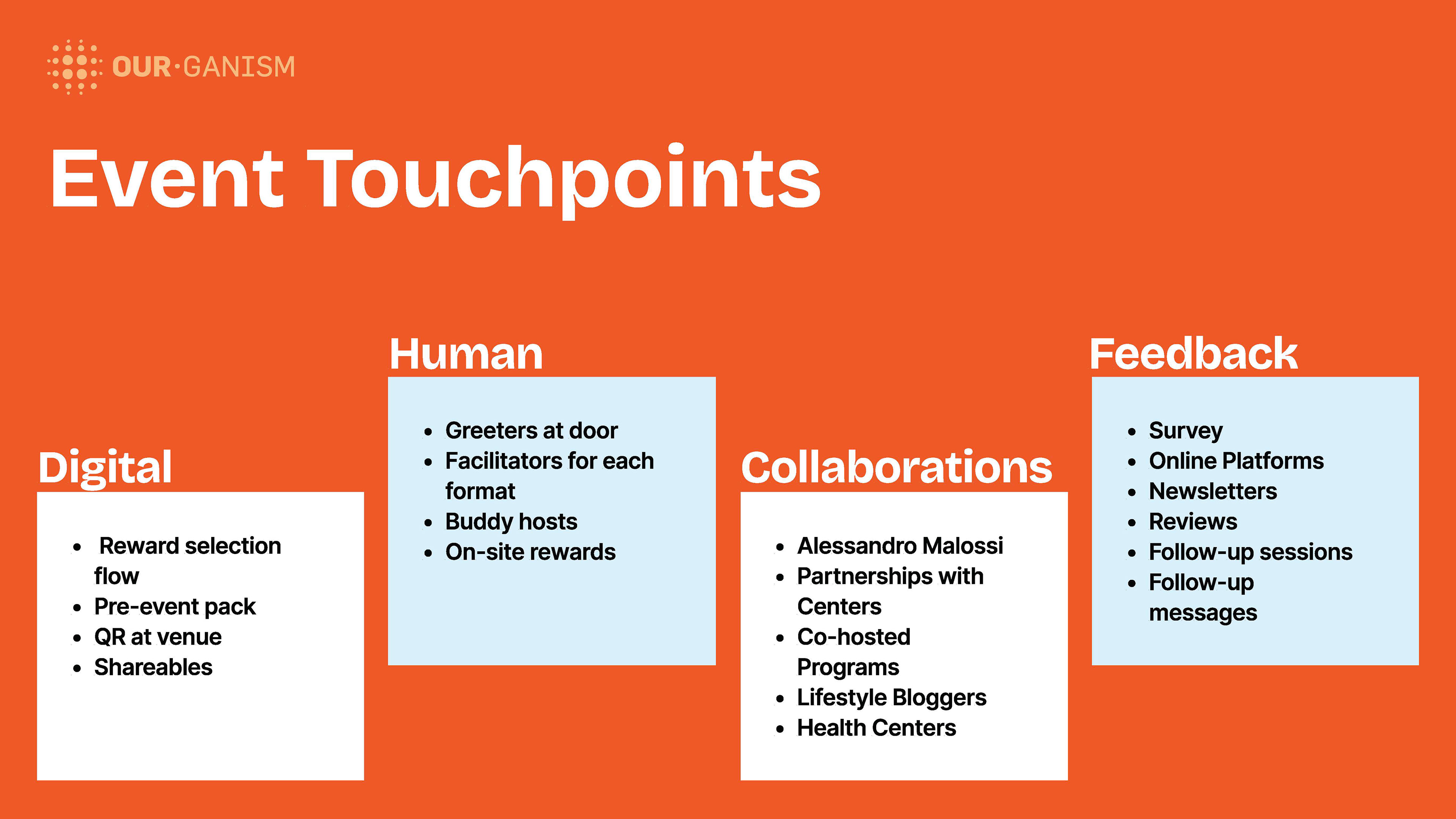 OUR·GANISM

Event Touchpoints

Digital

- Reward selection flow
- Pre-event pack
- QR at venue
- Shareables

Human

- Greeters at door
- Facilitators for each format
- Buddy hosts
- On-site rewards

Collaborations

- Alessandro Malossi
- Partnerships with Centers
- Co-hosted Programs
- Lifestyle Bloggers
- Health Centers

Feedback

- Survey
- Online Platforms
- Newsletters
- Reviews
- Follow-up sessions
- Follow-up messages